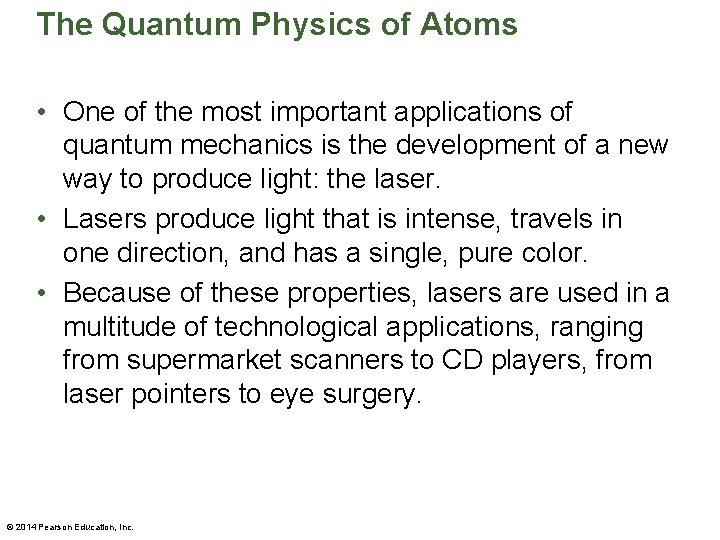 The Quantum Physics of Atoms

• One of the most important applications of quantum mechanics is the development of a new way to produce light: the laser.

• Lasers produce light that is intense, travels in one direction, and has a single, pure color.

• Because of these properties, lasers are used in a multitude of technological applications, ranging from supermarket scanners to CD players, from laser pointers to eye surgery.

© 2014 Pearson Education, Inc.